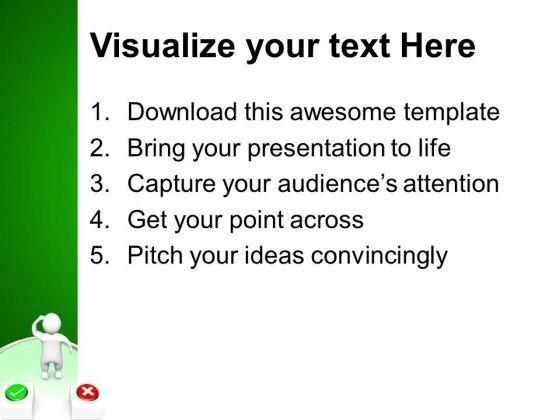 Visualize your text Here

1. Download this awesome template
2. Bring your presentation to life
3. Capture your audience's attention
4. Get your point across
5. Pitch your ideas convincingly